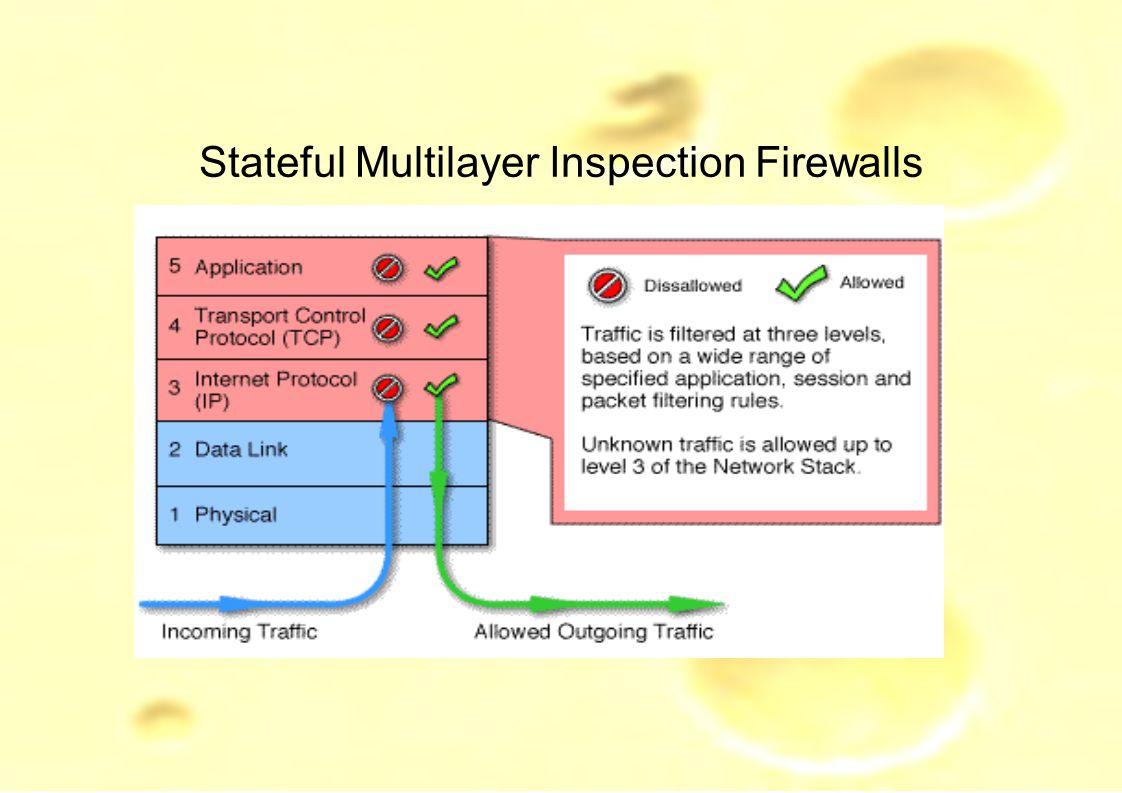 Stateful Multilayer Inspection Firewalls

5 Application

4 Transport Control Protocol (TCP)

3 Internet Protocol (IP)

2 Data Link

1 Physical

Dissallowed

Allowed

Traffic is filtered at three levels, based on a wide range of specified application, session and packet filtering rules.

Unknown traffic is allowed up to level 3 of the Network Stack.

Incoming Traffic

Allowed Outgoing Traffic